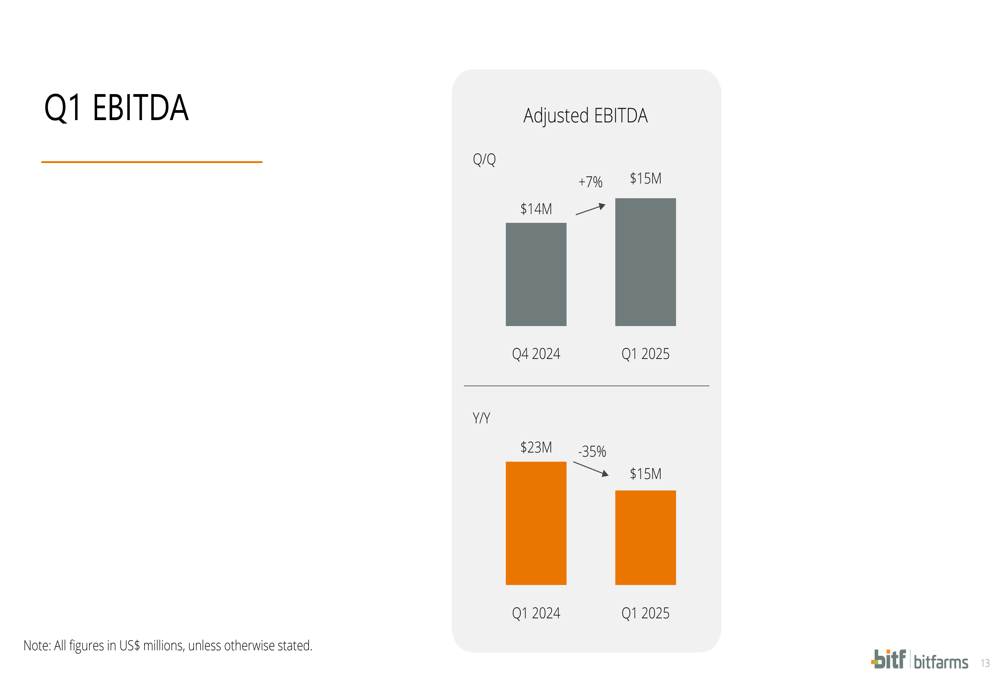 Q1 EBITDA

Adjusted EBITDA

Q/Q

$14M

+7%

$15M

Q4 2024

Q1 2025

Y/Y

$23M

-35%

$15M

Q1 2024

Q1 2025

Note: All figures in US$ millions, unless otherwise stated.

bitf | bitfarms 13